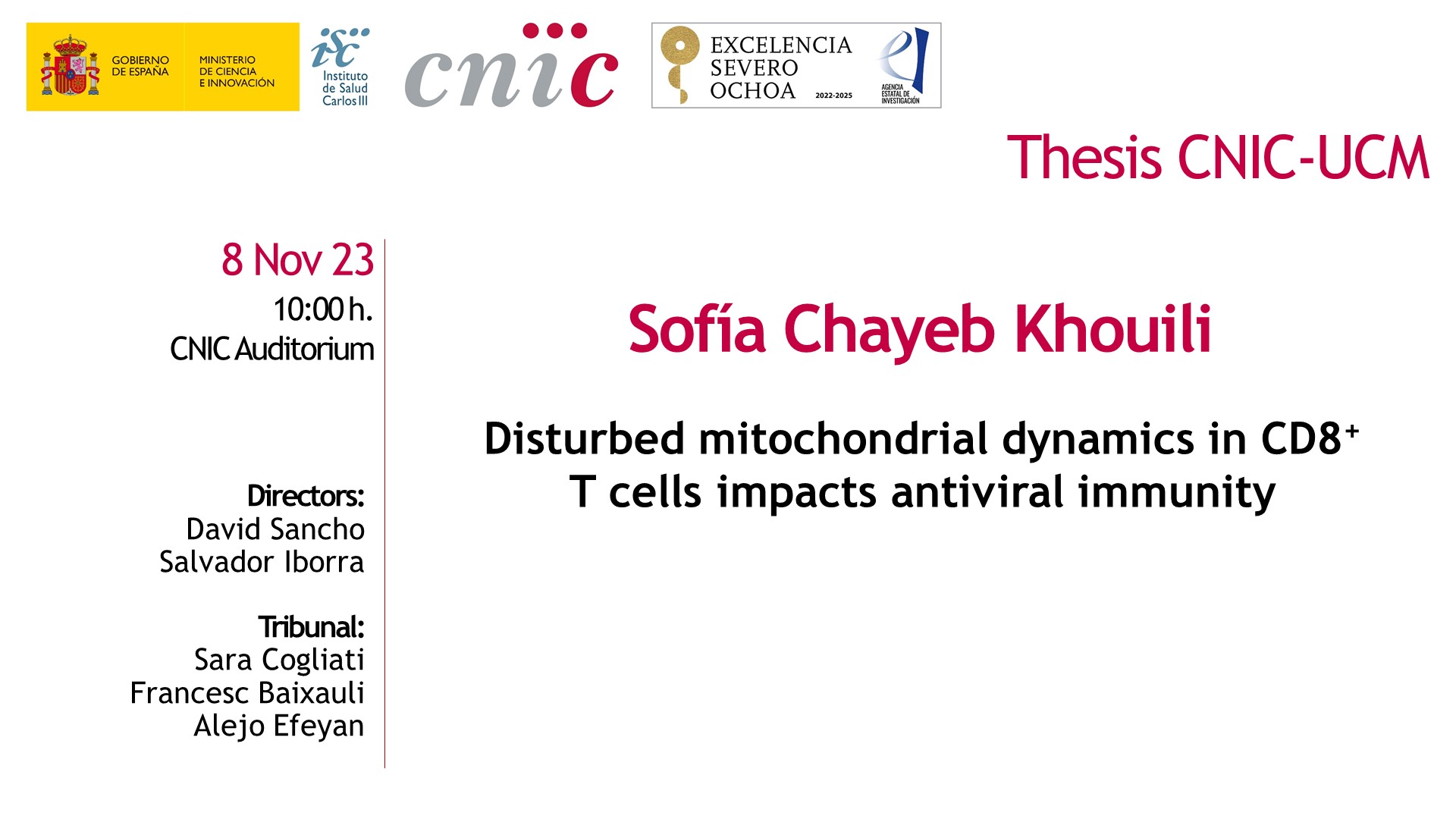 GOBIERNO DE ESPAÑA MINISTERIO DE CIENCIA E INNOVACIÓN

isc Instituto de Salud Carlos III

cnic

EXCELENCIA SEVERO OCHOA 2022-2025 AGENCIA ESTATAL DE INVESTIGACIÓN

Thesis CNIC-UCM

8 Nov 23
10:00 h.
CNIC Auditorium

Directors:
David Sancho
Salvador Iborra

Tribunal:
Sara Cogliati
Francesc Baixauli
Alejo Efeyan

Sofía Chayeb Khouili

Disturbed mitochondrial dynamics in $CD8^+$ T cells impacts antiviral immunity